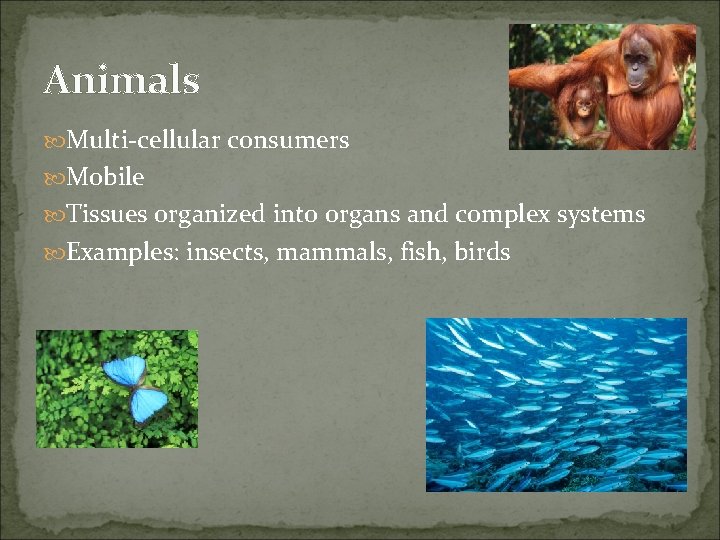 Animals

Multi-cellular consumers
Mobile
Tissues organized into organs and complex systems
Examples: insects, mammals, fish, birds